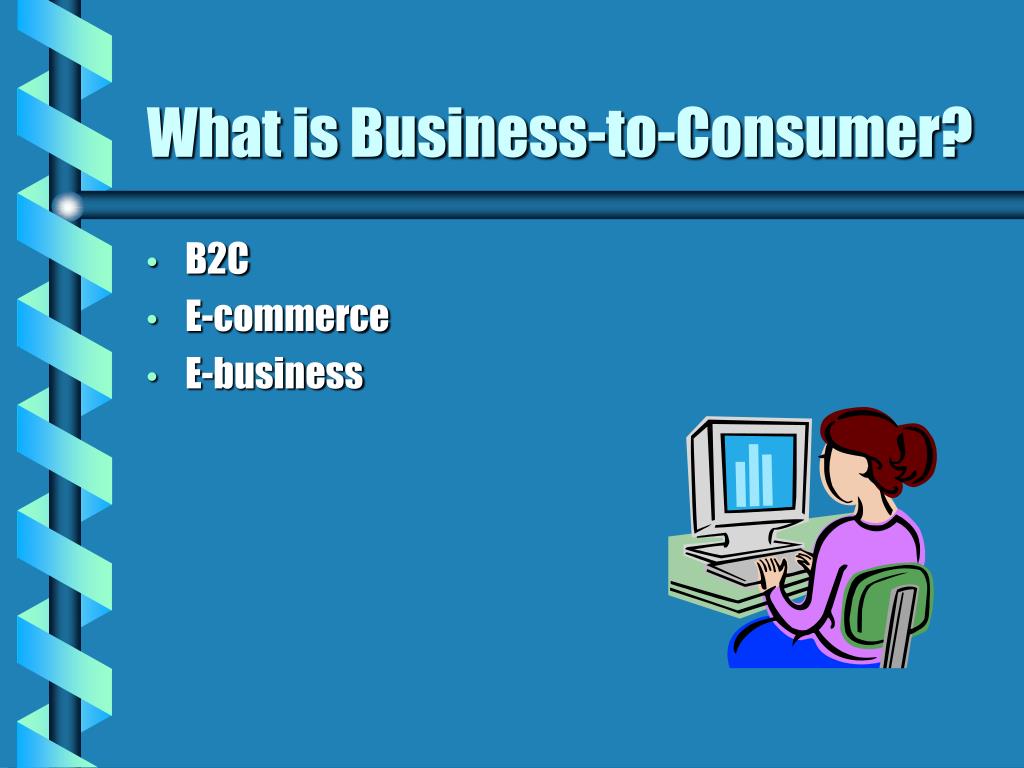 What is Business-to-Consumer?

• B2C
• E-commerce
• E-business